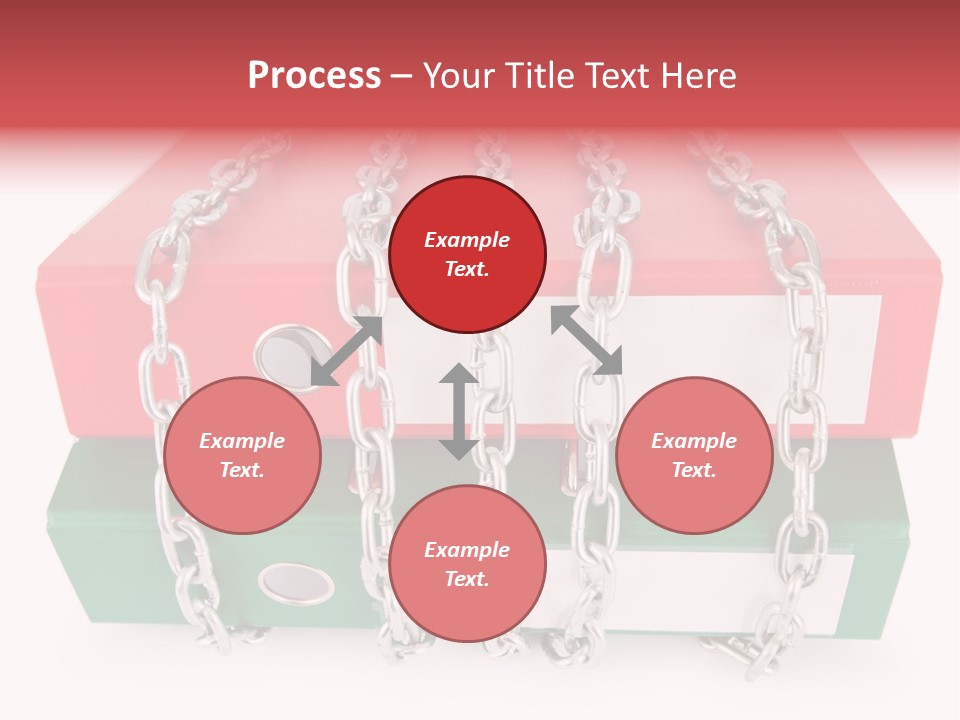 Process – Your Title Text Here

Example Text.

Example Text.

Example Text.

Example Text.